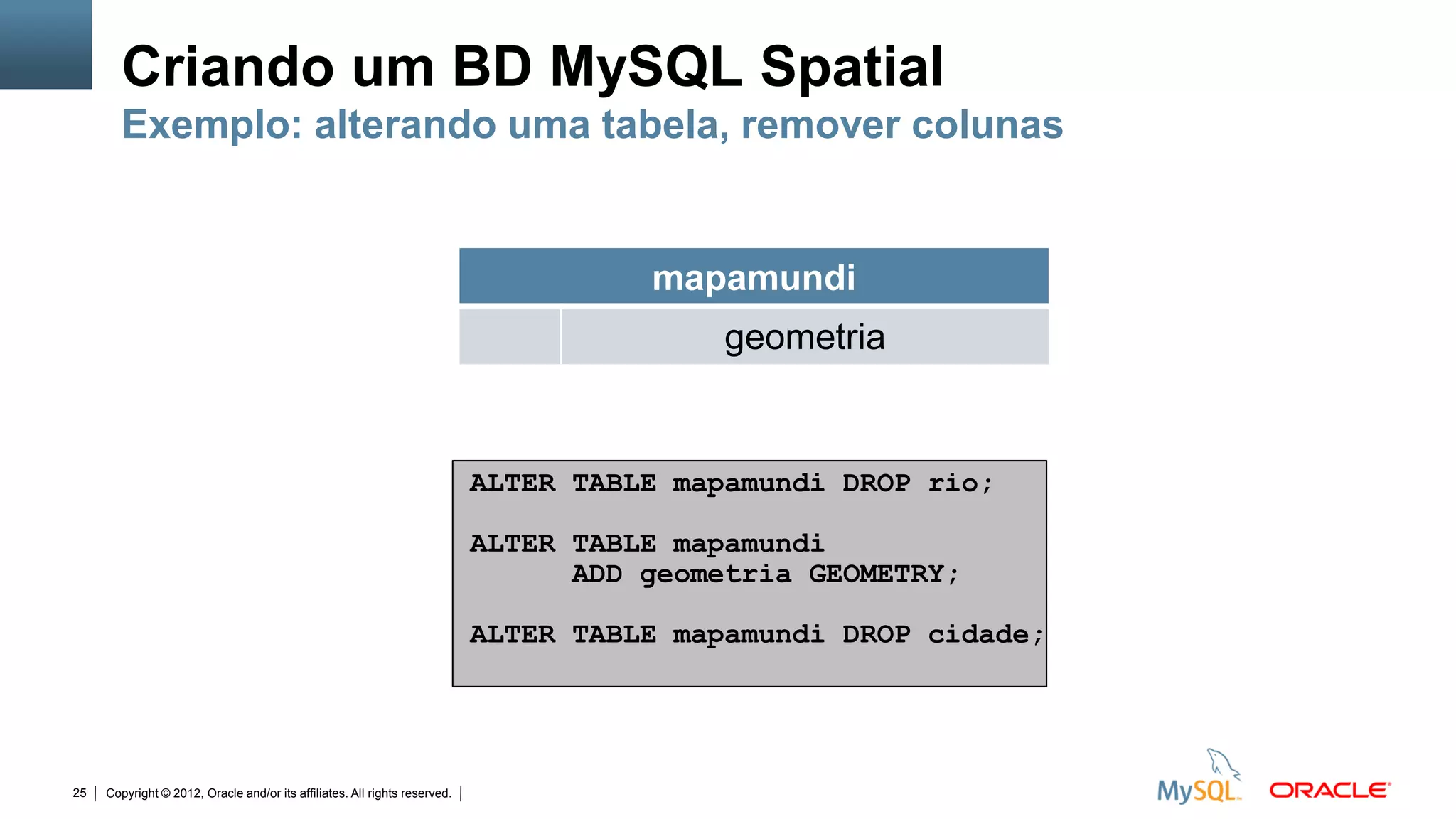 Criando um BD MySQL Spatial
Exemplo: alterando uma tabela, remover colunas

| mapamundi | |
|---|---|
| | geometria |

ALTER TABLE mapamundi DROP rio;

ALTER TABLE mapamundi
ADD geometria GEOMETRY;

ALTER TABLE mapamundi DROP cidade;

25 | Copyright © 2012, Oracle and/or its affiliates. All rights reserved. |

MySQL ORACLE